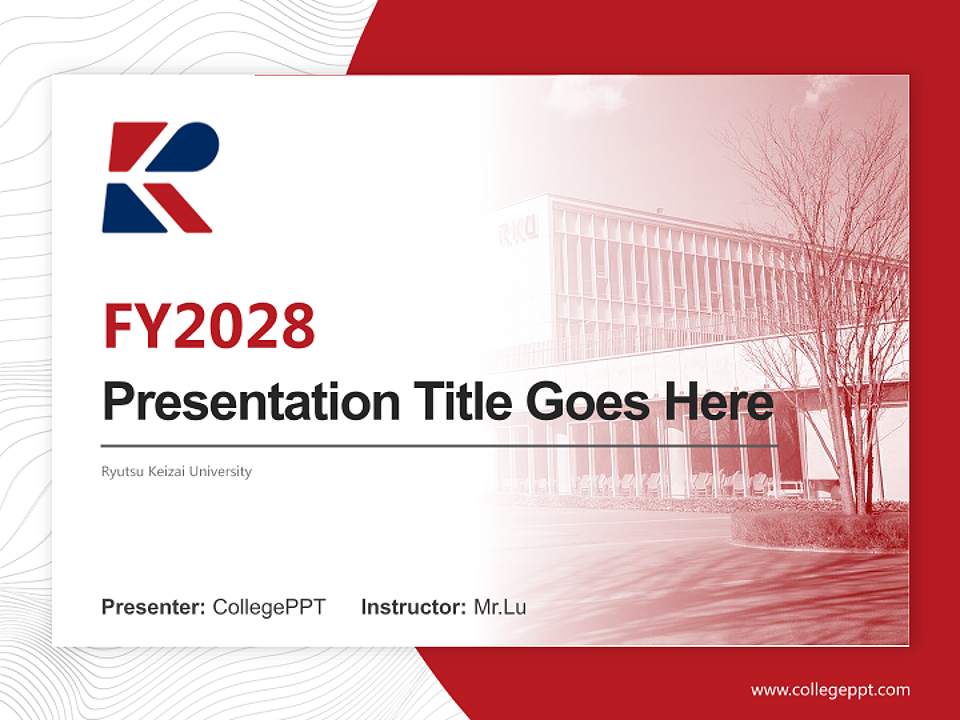 FY2028

Presentation Title Goes Here

Ryutsu Keizai University

Presenter: CollegePPT Instructor: Mr.Lu

www.collegeppt.com